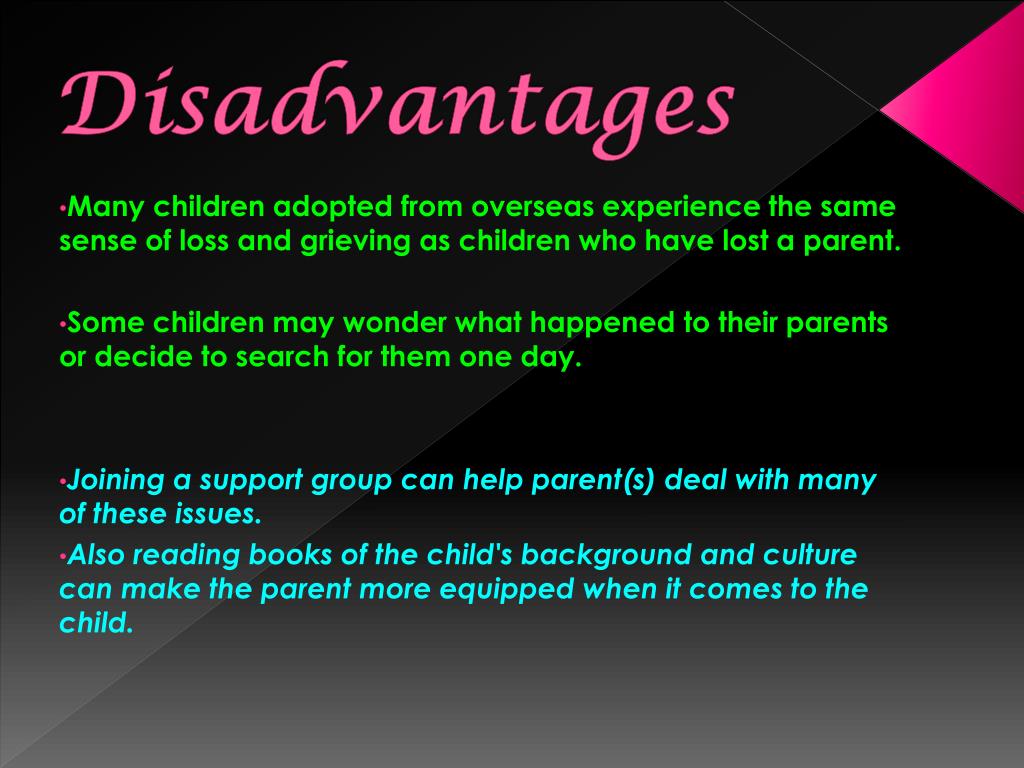 Disadvantages

•Many children adopted from overseas experience the same sense of loss and grieving as children who have lost a parent.

•Some children may wonder what happened to their parents or decide to search for them one day.

•Joining a support group can help parent(s) deal with many of these issues.

•Also reading books of the child's background and culture can make the parent more equipped when it comes to the child.